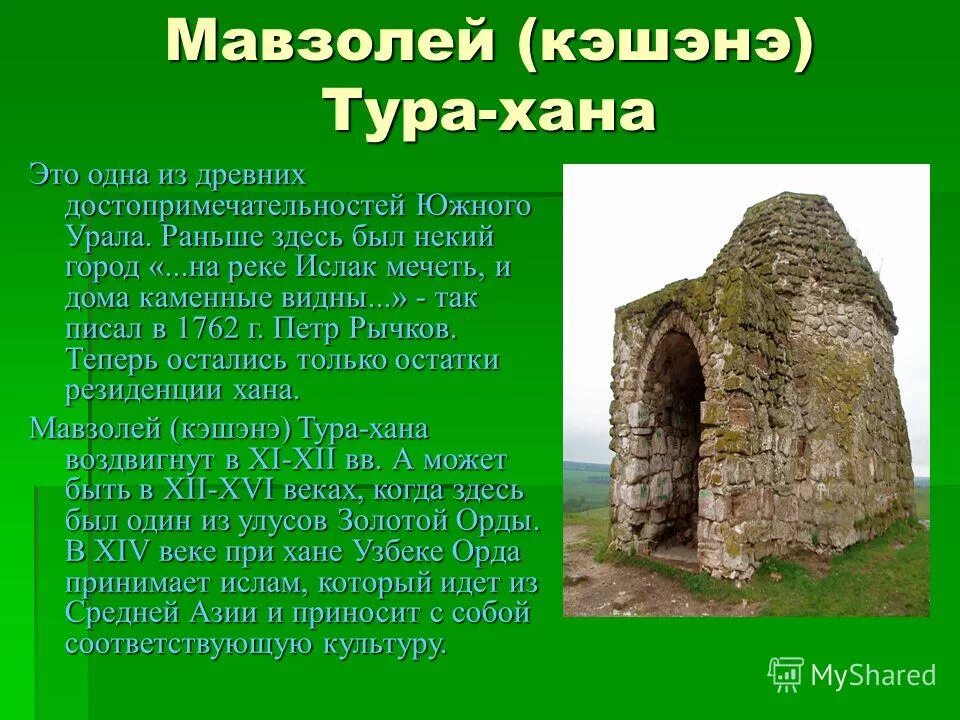 Мавзолей (кэшэнэ) Тура-хана

Это одна из древних достопримечательностей Южного Урала. Раньше здесь был некий город «...на реке Ислак мечеть, и дома каменные видны...» - так писал в 1762 г. Петр Рычков. Теперь остались только остатки резиденции хана.

Мавзолей (кэшэнэ) Тура-хана воздвигнут в XI-XII вв. А может быть в XII-XVI веках, когда здесь был один из улусов Золотой Орды. В XIV веке при хане Узбеке Орда принимает ислам, который идет из Средней Азии и приносит с собой соответствующую культуру.

MyShared